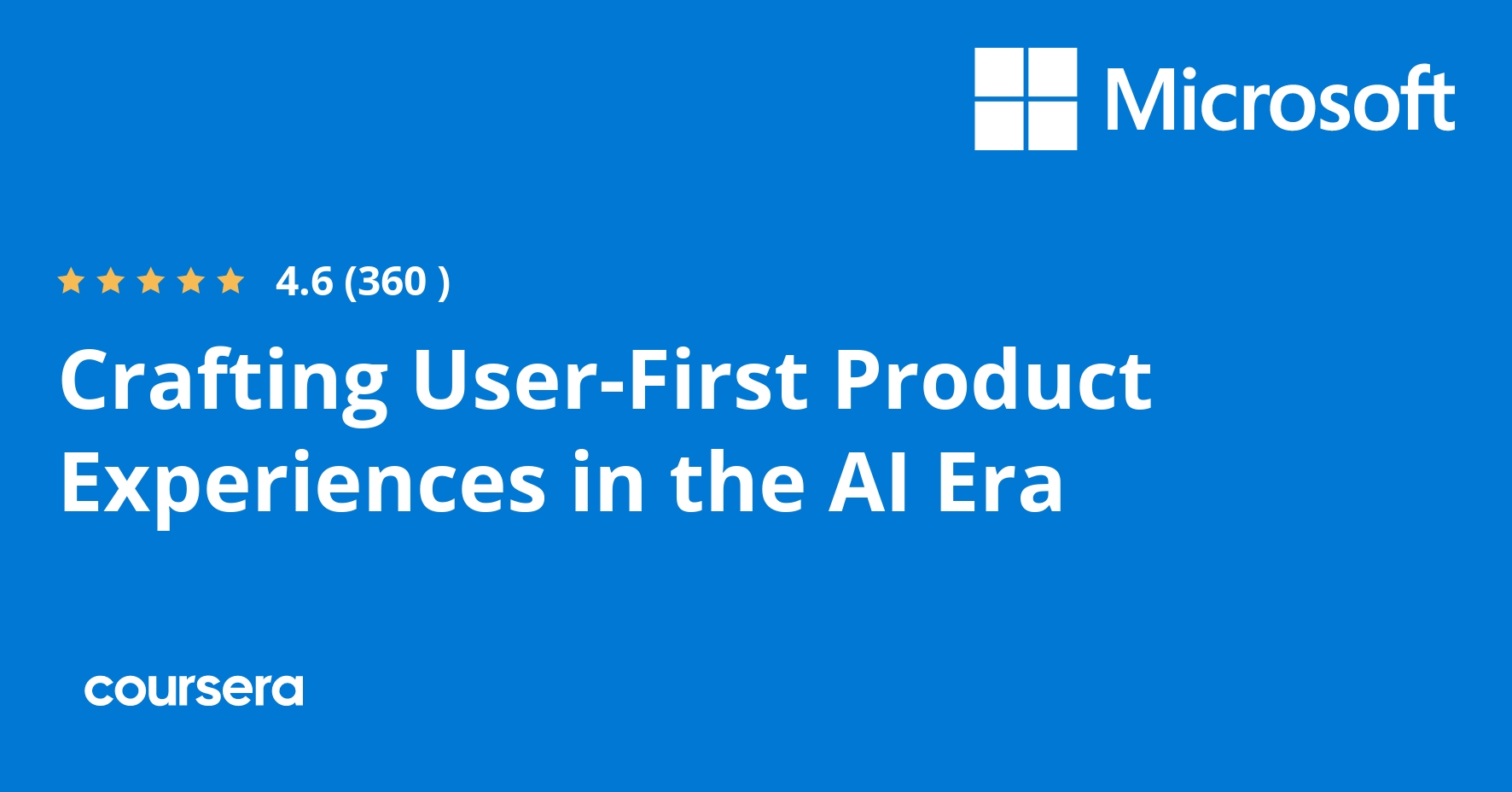 Microsoft

4.6 (360 )

Crafting User-First Product Experiences in the AI Era

coursera